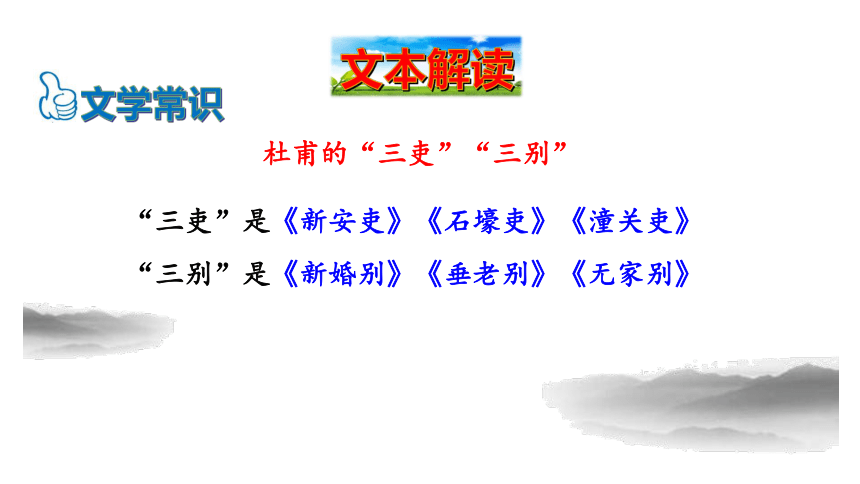 文本解读

文学常识

杜甫的“三吏”“三别”

“三吏”是《新安吏》《石壕吏》《潼关吏》

“三别”是《新婚别》《垂老别》《无家别》